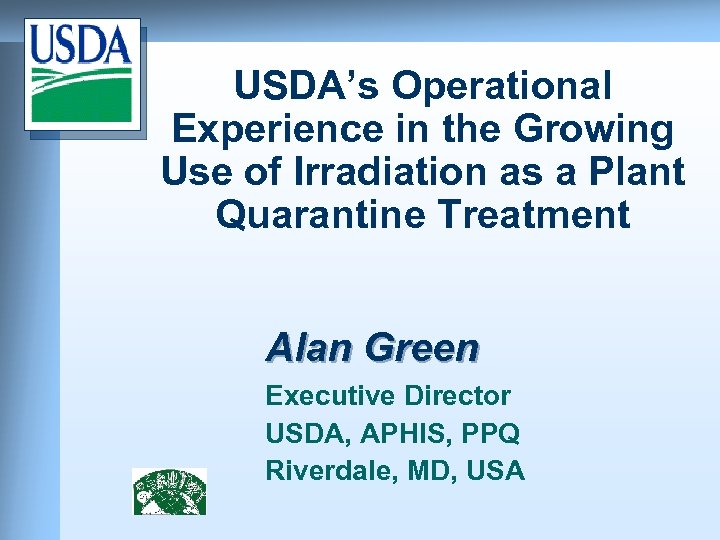 USDA

USDA's Operational Experience in the Growing Use of Irradiation as a Plant Quarantine Treatment

Alan Green

Executive Director
USDA, APHIS, PPQ
Riverdale, MD, USA